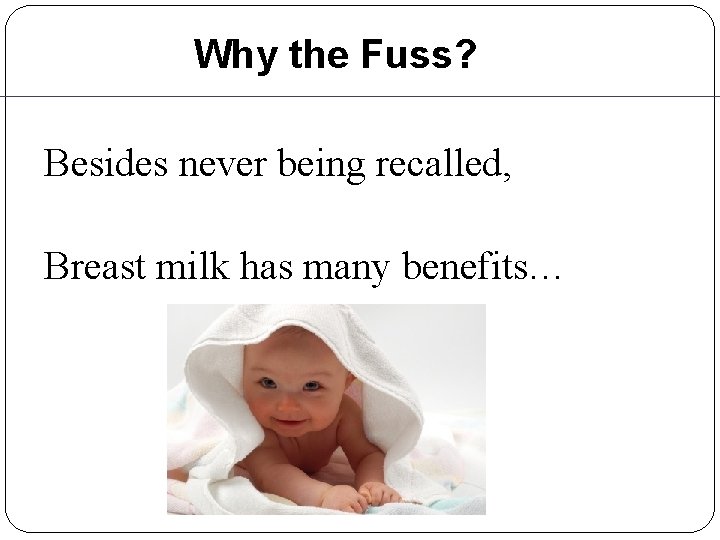 Why the Fuss?

Besides never being recalled,

Breast milk has many benefits…